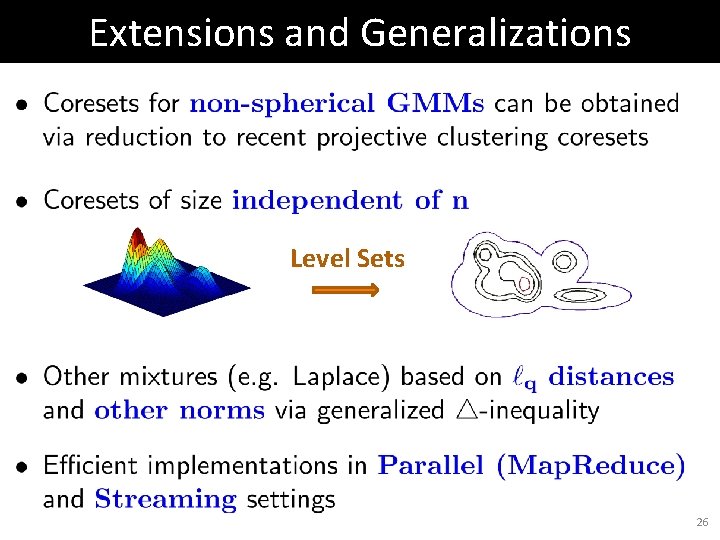 Extensions and Generalizations

• Coresets for non-spherical GMMs can be obtained via reduction to recent projective clustering coresets

• Coresets of size independent of n

Level Sets

• Other mixtures (e.g. Laplace) based on $\ell_q$ distances and other norms via generalized $\triangle$-inequality

• Efficient implementations in Parallel (MapReduce) and Streaming settings

26